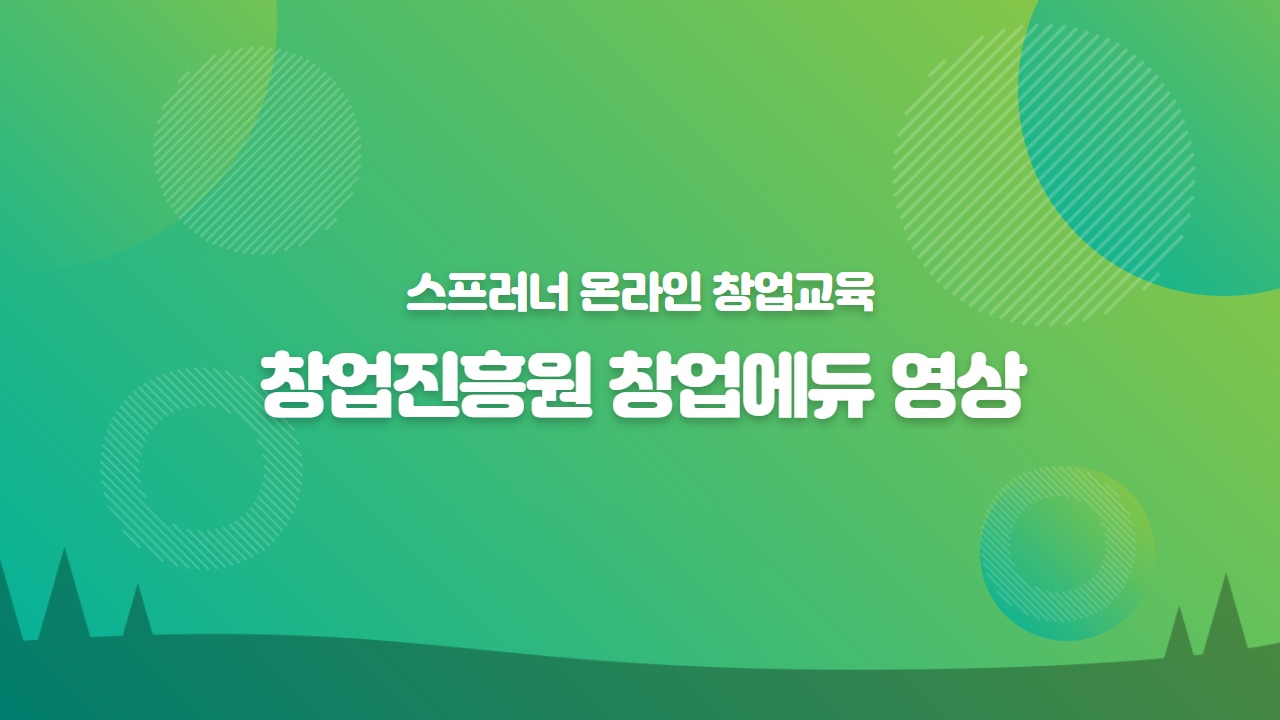 스프러너 온라인 창업교육

창업진흥원 창업에듀 영상